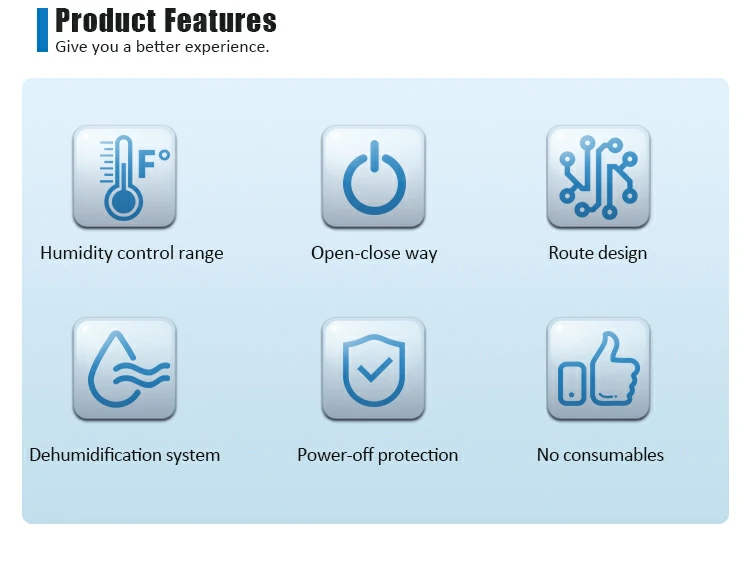 Product Features
Give you a better experience.

F°

Humidity control range

Open-close way

Route design

Dehumidification system

Power-off protection

No consumables